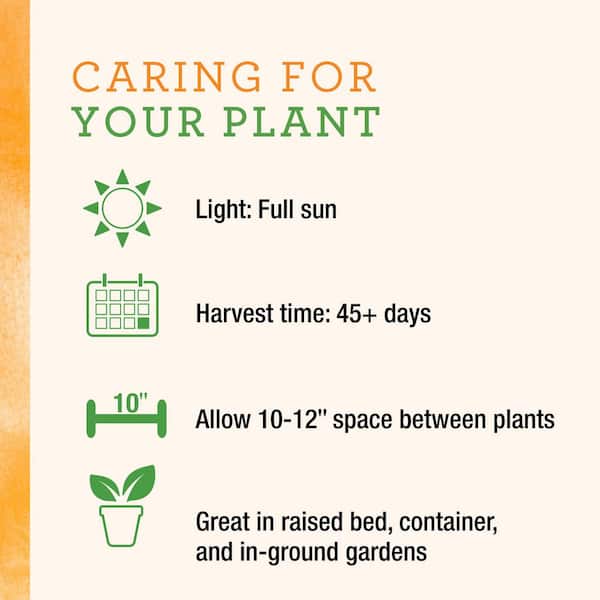 CARING FOR YOUR PLANT

Light: Full sun

Harvest time: 45+ days

10"

Allow 10-12" space between plants

Great in raised bed, container, and in-ground gardens